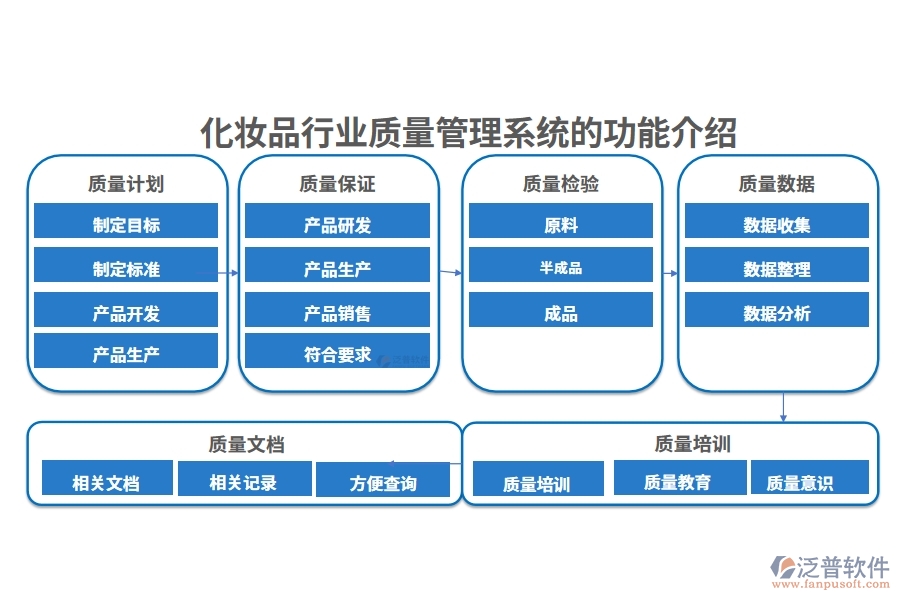 化妆品行业质量管理系统的功能介绍

质量计划
制定目标
制定标准
产品开发
产品生产

质量保证
产品研发
产品生产
产品销售
符合要求

质量检验
原料
半成品
成品

质量数据
数据收集
数据整理
数据分析

质量文档
相关文档
相关记录
方便查询

质量培训
质量培训
质量教育
质量意识

泛普软件
www.fanpusoft.com